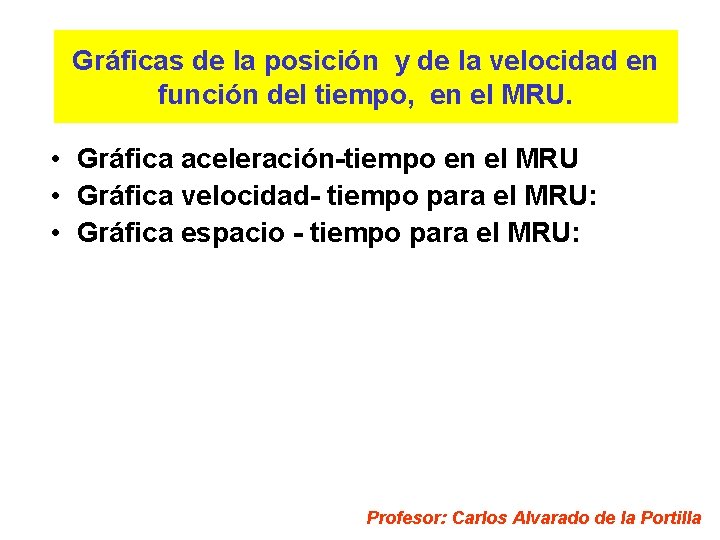 Gráficas de la posición y de la velocidad en función del tiempo, en el MRU.

• Gráfica aceleración-tiempo en el MRU
• Gráfica velocidad- tiempo para el MRU:
• Gráfica espacio - tiempo para el MRU:

Profesor: Carlos Alvarado de la Portilla